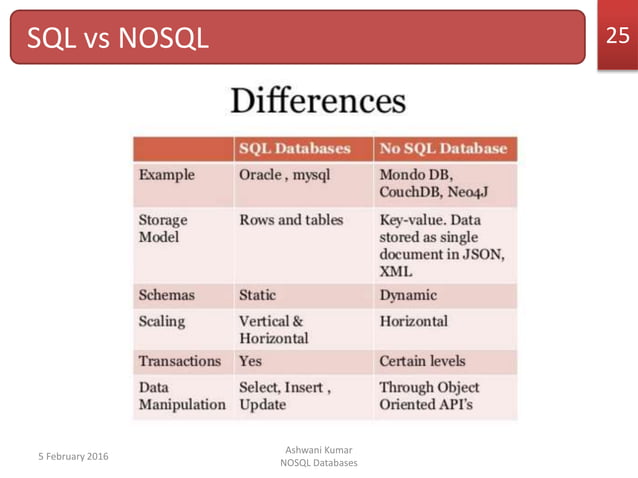 SQL vs NOSQL

25

Differences

| | SQL Databases | No SQL Database |
|---|---|---|
| Example | Oracle , mysql | Mondo DB, CouchDB, Neo4J |
| Storage Model | Rows and tables | Key-value. Data stored as single document in JSON, XML |
| Schemas | Static | Dynamic |
| Scaling | Vertical & Horizontal | Horizontal |
| Transactions | Yes | Certain levels |
| Data Manipulation | Select, Insert , Update | Through Object Oriented API's |

5 February 2016

Ashwani Kumar
NOSQL Databases